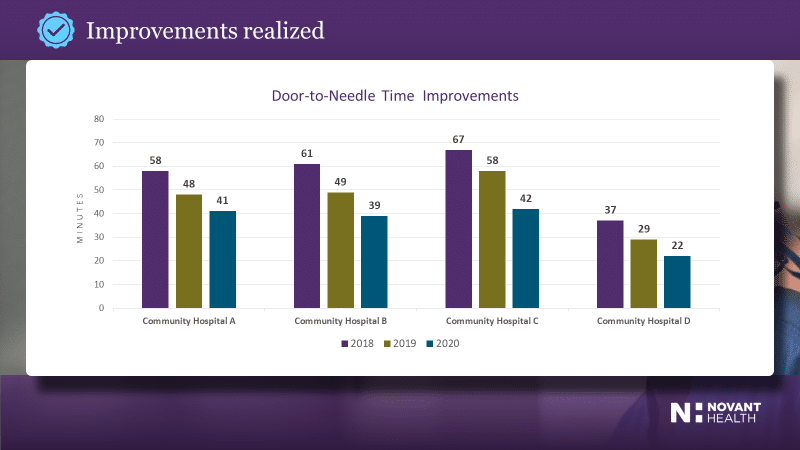 Improvements realized

Door-to-Needle Time Improvements

MINUTES

80
70
60
50
40
30
20
10
0

58 48 41
61 49 39
67 58 42
37 29 22

Community Hospital A
Community Hospital B
Community Hospital C
Community Hospital D

2018 2019 2020

NOVANT HEALTH